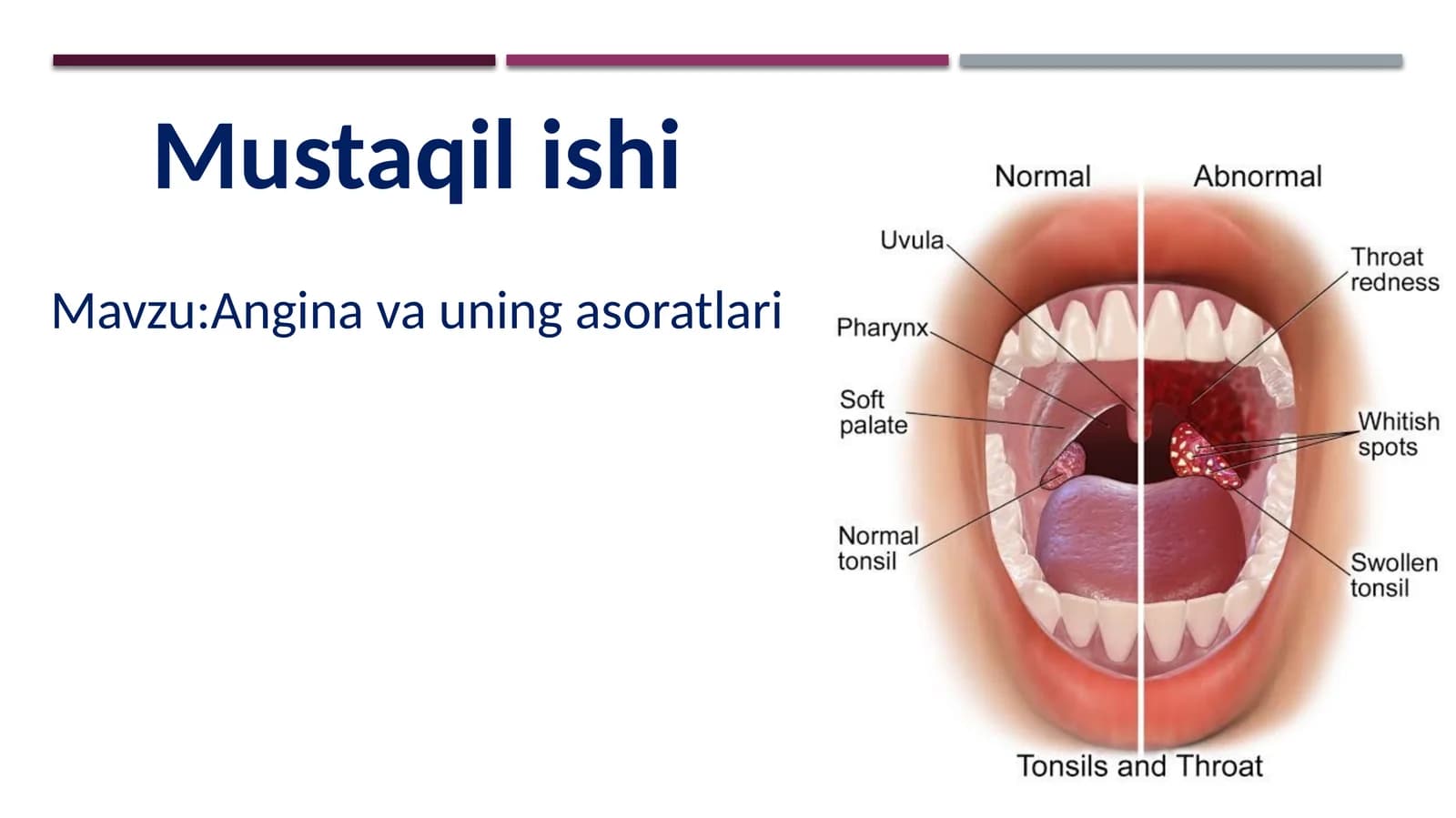 Mustaqil ishi

Mavzu:Angina va uning asoratlari

Normal

Abnormal

Uvula

Pharynx

Soft palate

Normal tonsil

Throat redness

Whitish spots

Swollen tonsil

Tonsils and Throat